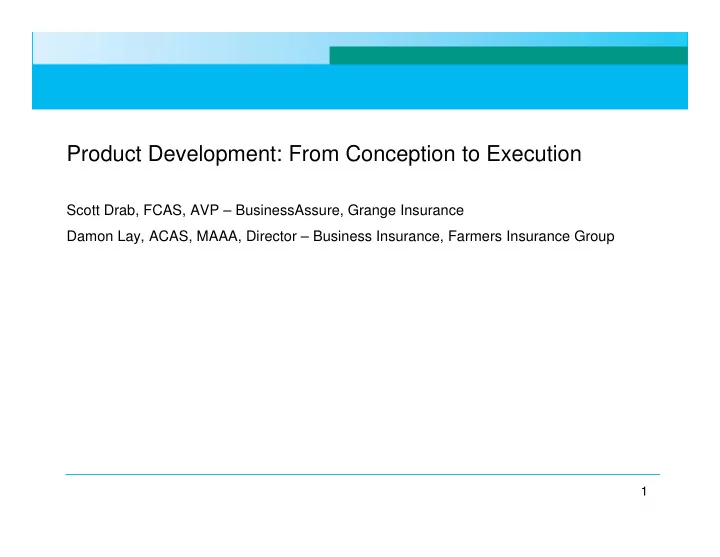 Product Development: From Conception to Execution

Scott Drab, FCAS, AVP – BusinessAssure, Grange Insurance

Damon Lay, ACAS, MAAA, Director – Business Insurance, Farmers Insurance Group

1